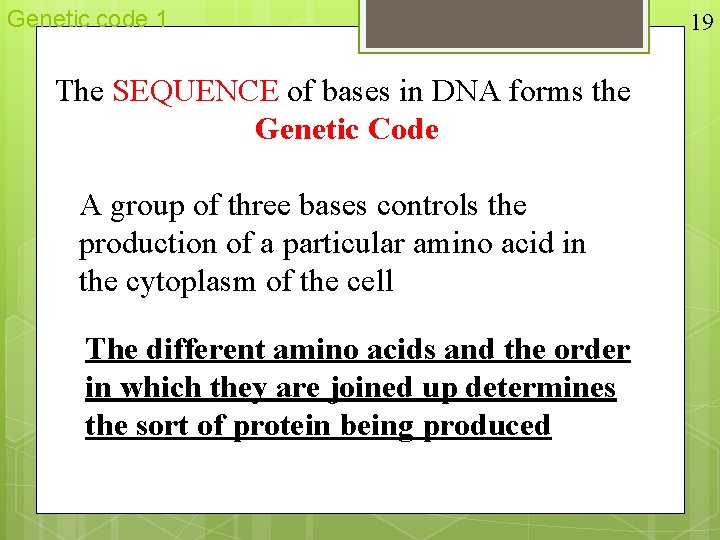 Genetic code 1

19

The SEQUENCE of bases in DNA forms the Genetic Code

A group of three bases controls the production of a particular amino acid in the cytoplasm of the cell

The different amino acids and the order in which they are joined up determines the sort of protein being produced